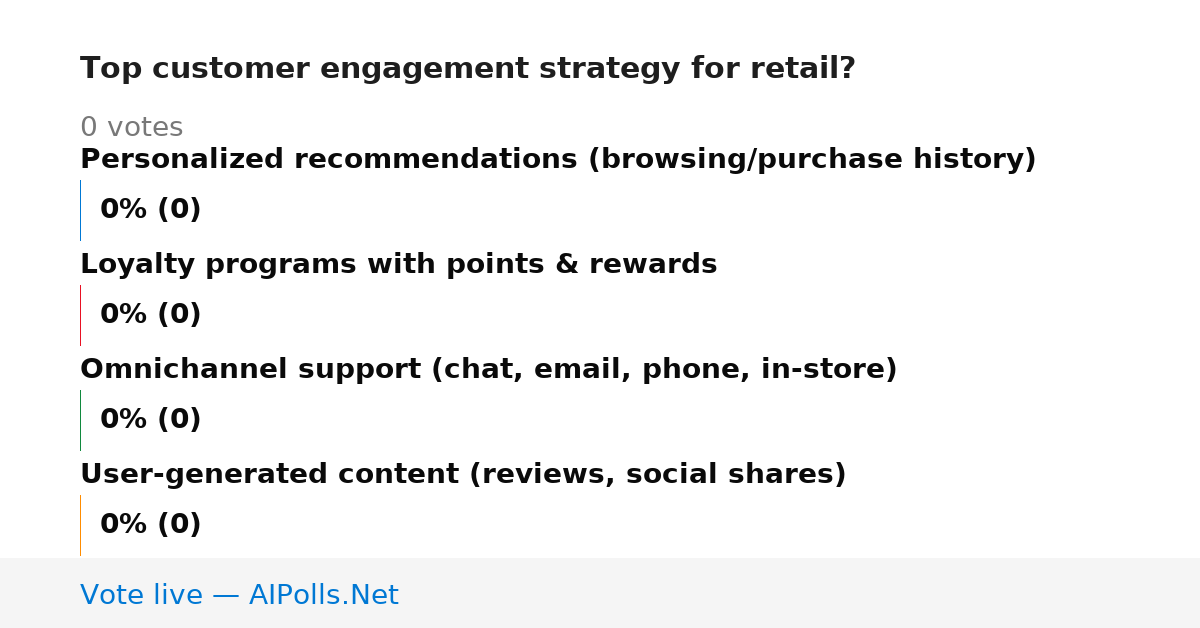 Top customer engagement strategy for retail?

0 votes

Personalized recommendations (browsing/purchase history)

0% (0)

Loyalty programs with points & rewards

0% (0)

Omnichannel support (chat, email, phone, in-store)

0% (0)

User-generated content (reviews, social shares)

0% (0)

Vote live — AIPolls.Net